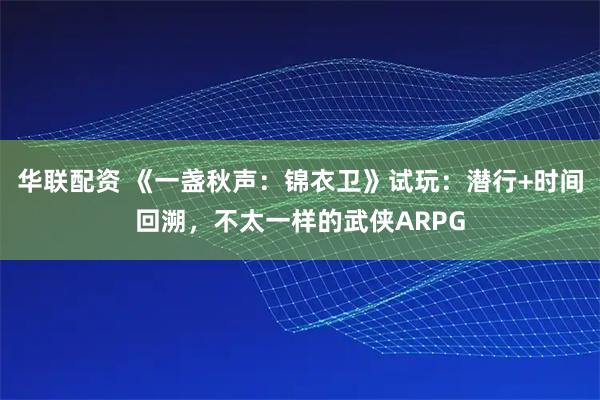 华联配资 《一盏秋声：锦衣卫》试玩：潜行+时间回溯，不太一样的武侠ARPG